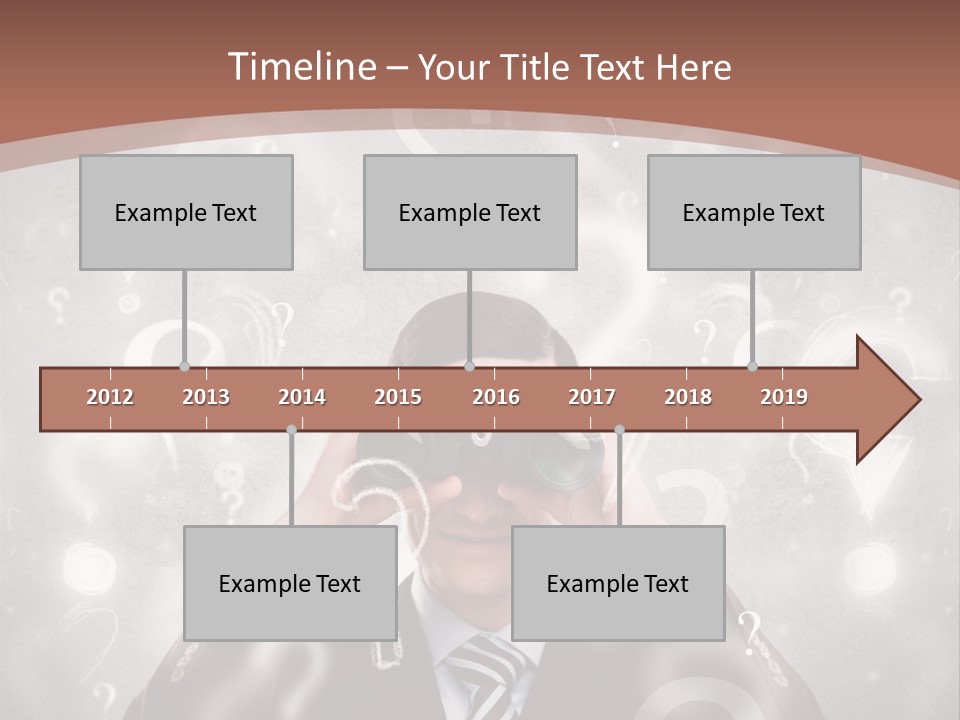 Timeline – Your Title Text Here

Example Text

Example Text

Example Text

2012 2013 2014 2015 2016 2017 2018 2019

Example Text

Example Text